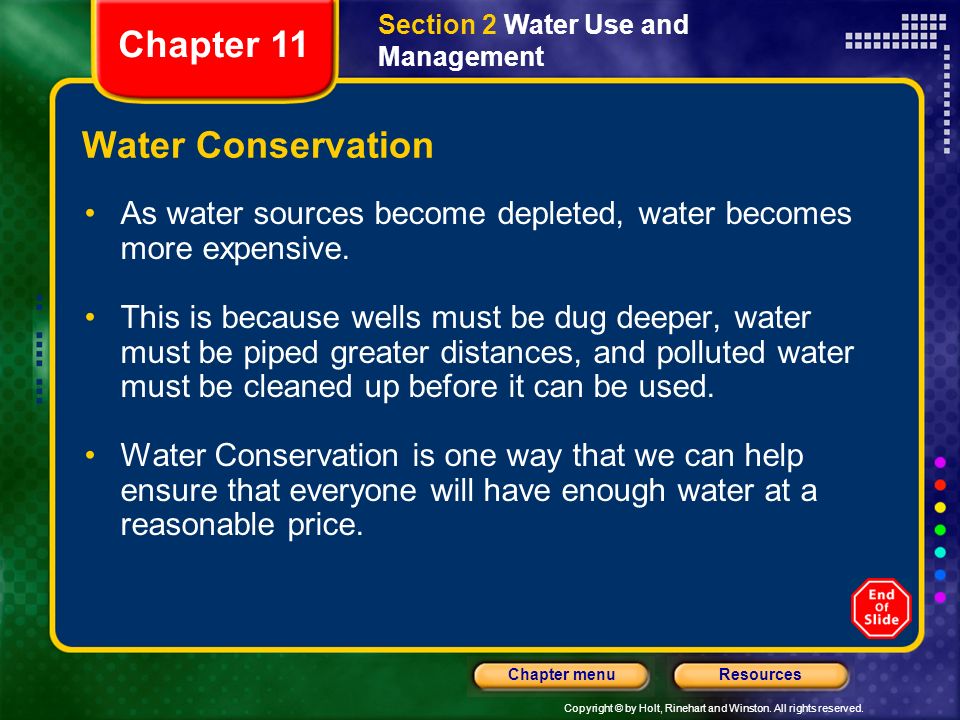 Chapter 11

Section 2 Water Use and Management

Water Conservation

• As water sources become depleted, water becomes more expensive.

• This is because wells must be dug deeper, water must be piped greater distances, and polluted water must be cleaned up before it can be used.

• Water Conservation is one way that we can help ensure that everyone will have enough water at a reasonable price.

End Of Slide

Chapter menu

Resources

Copyright © by Holt, Rinehart and Winston. All rights reserved.